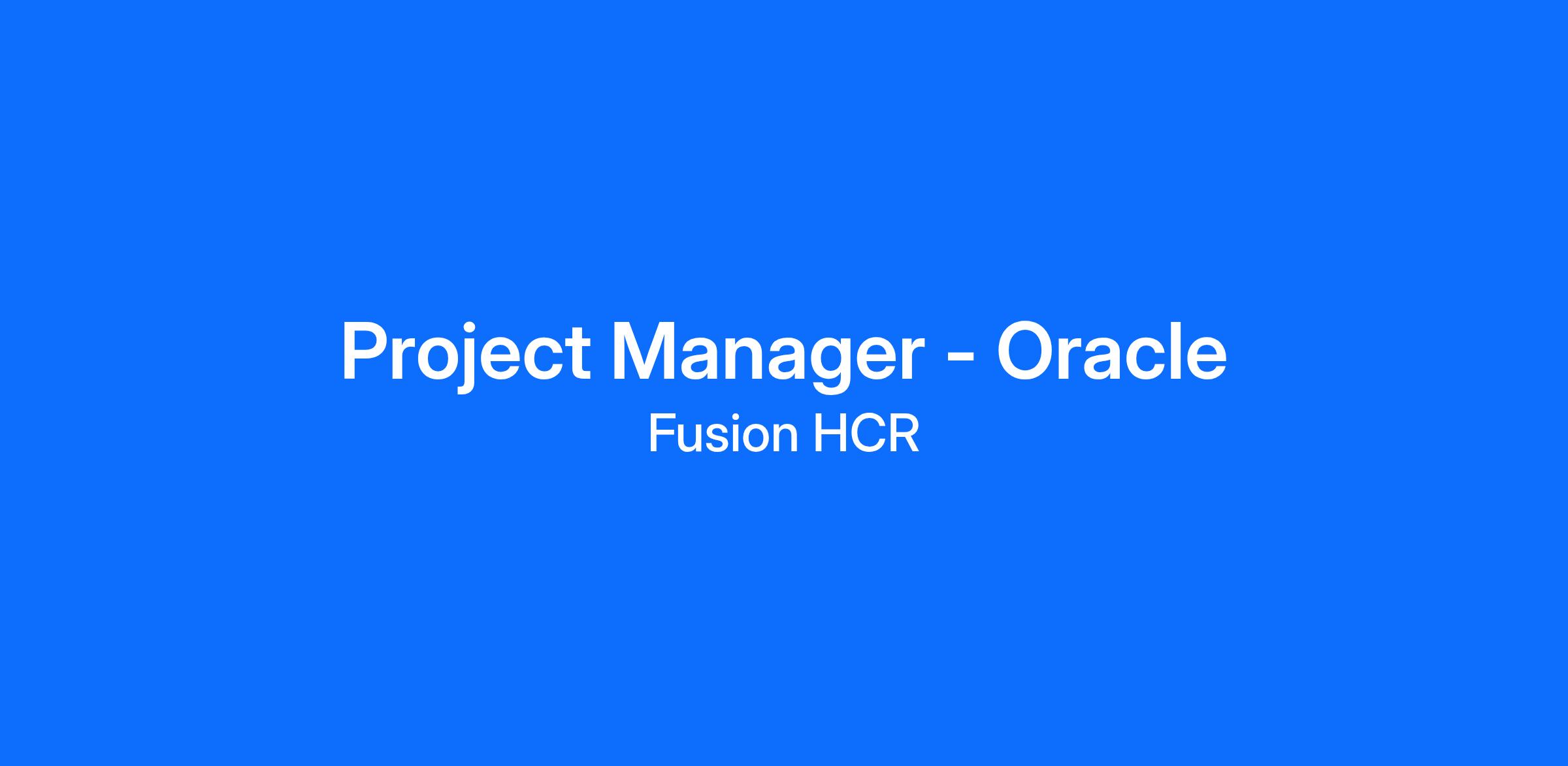 Project Manager - Oracle
Fusion HCR